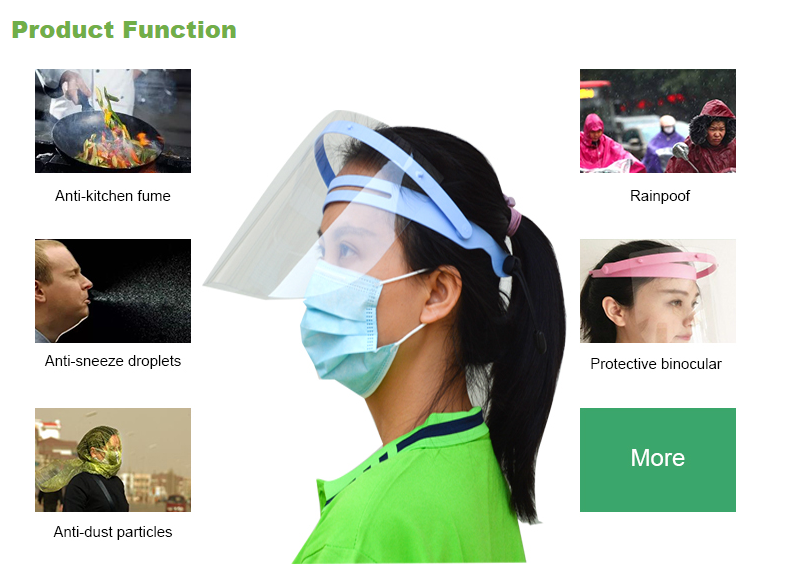 Product Function

Anti-kitchen fume

Anti-sneeze droplets

Anti-dust particles

Rainpoof

Protective binocular

More